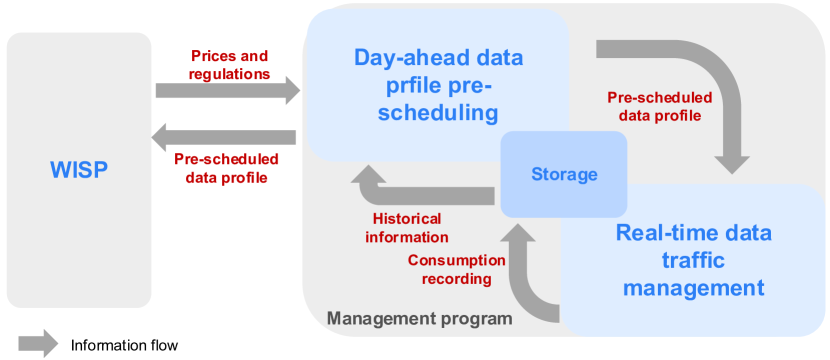 WISP

Prices and regulations

Pre-scheduled data profile

Day-ahead data prfile pre-scheduling

Pre-scheduled data profile

Storage

Historical information

Consumption recording

Real-time data traffic management

Management program

Information flow